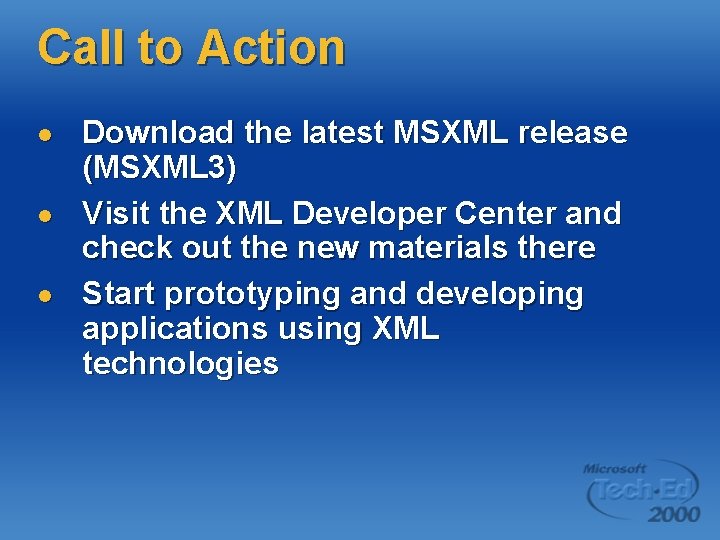 Call to Action

- Download the latest MSXML release (MSXML3)
- Visit the XML Developer Center and check out the new materials there
- Start prototyping and developing applications using XML technologies

Microsoft Tech·Ed 2000